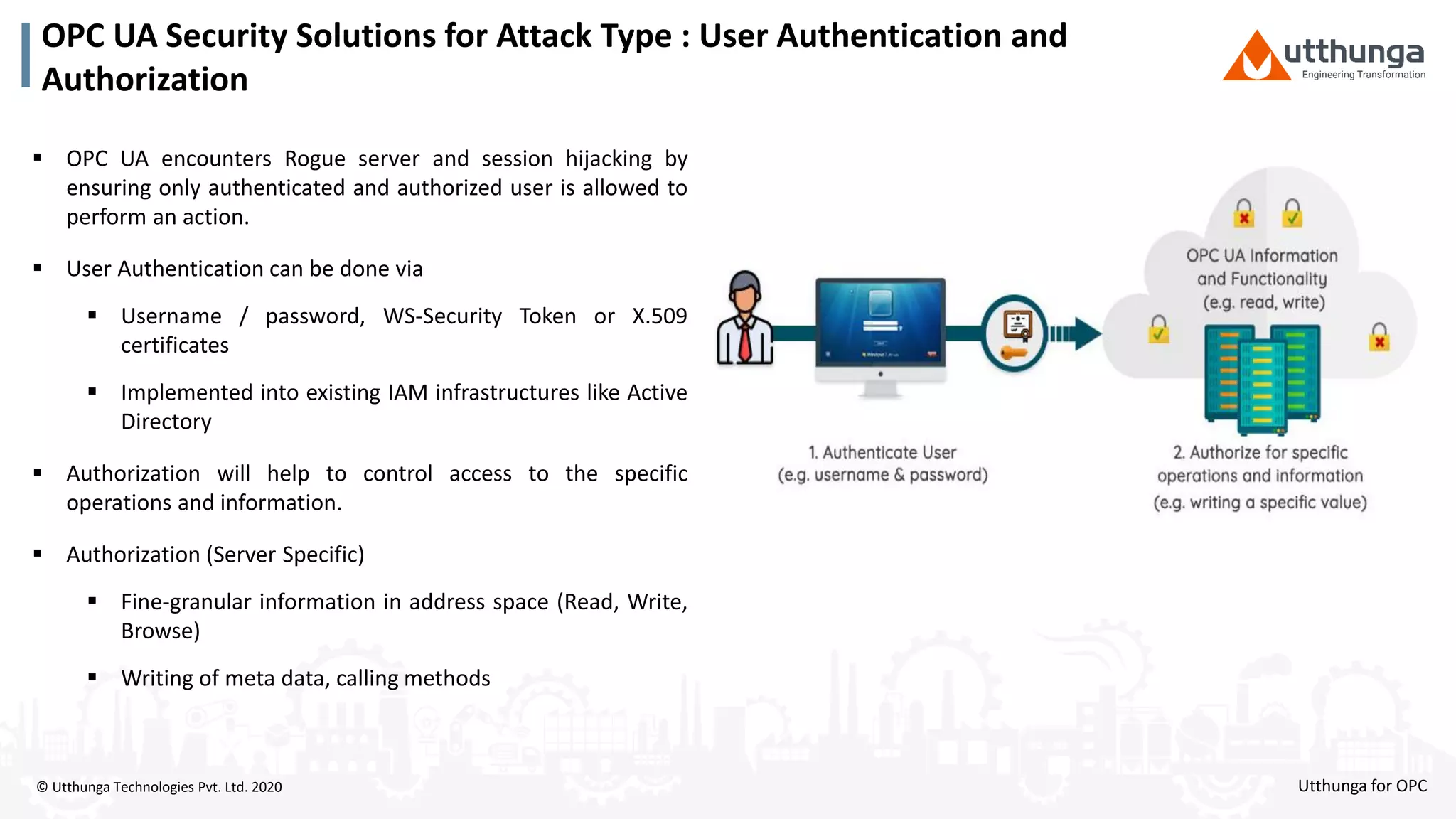 OPC UA Security Solutions for Attack Type : User Authentication and Authorization

utthunga
Engineering Transformation

▪ OPC UA encounters Rogue server and session hijacking by ensuring only authenticated and authorized user is allowed to perform an action.

▪ User Authentication can be done via

▪ Username / password, WS-Security Token or X.509 certificates

▪ Implemented into existing IAM infrastructures like Active Directory

▪ Authorization will help to control access to the specific operations and information.

▪ Authorization (Server Specific)

▪ Fine-granular information in address space (Read, Write, Browse)

▪ Writing of meta data, calling methods

OPC UA Information and Functionality (e.g. read, write)

1. Authenticate User (e.g. username & password)

2. Authorize for specific operations and information (e.g. writing a specific value)

© Utthunga Technologies Pvt. Ltd. 2020

Utthunga for OPC